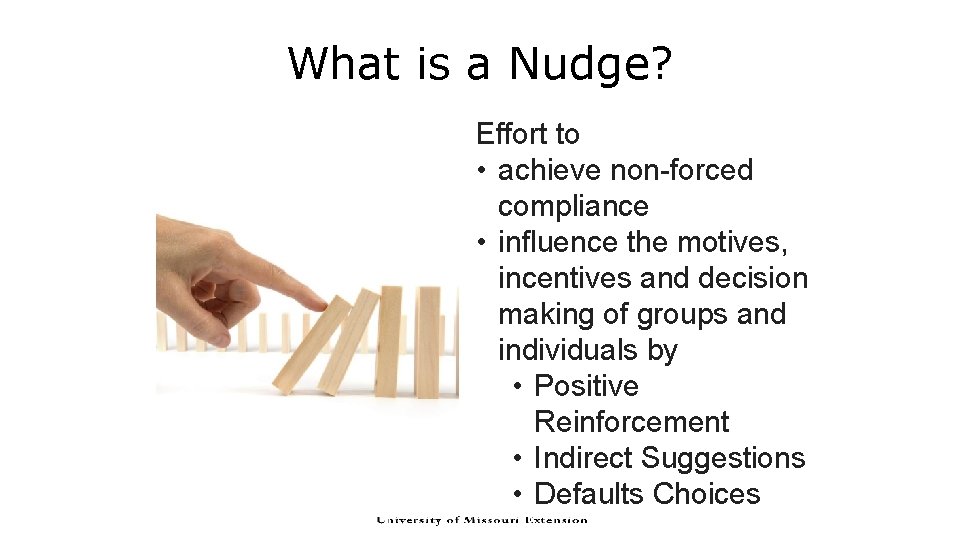 What is a Nudge?

Effort to
• achieve non-forced compliance
• influence the motives, incentives and decision making of groups and individuals by
  • Positive Reinforcement
  • Indirect Suggestions
  • Defaults Choices

University of Missouri Extension